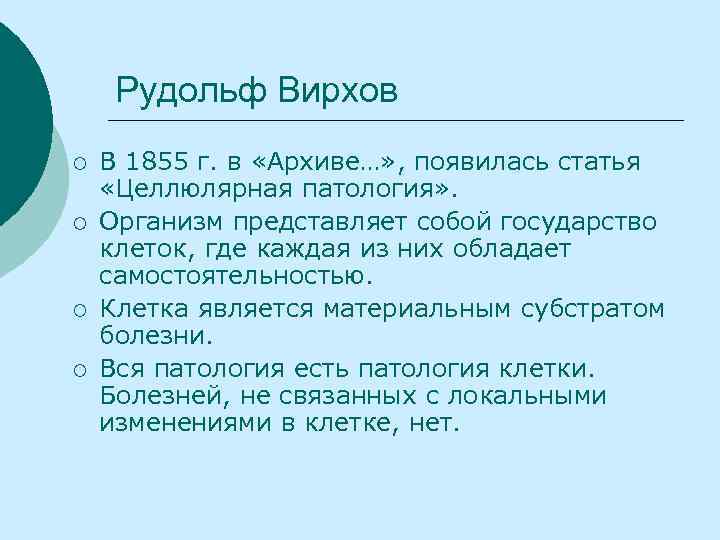 Рудольф Вирхов

○ В 1855 г. в «Архиве…», появилась статья «Целлюлярная патология».
○ Организм представляет собой государство клеток, где каждая из них обладает самостоятельностью.
○ Клетка является материальным субстратом болезни.
○ Вся патология есть патология клетки. Болезней, не связанных с локальными изменениями в клетке, нет.